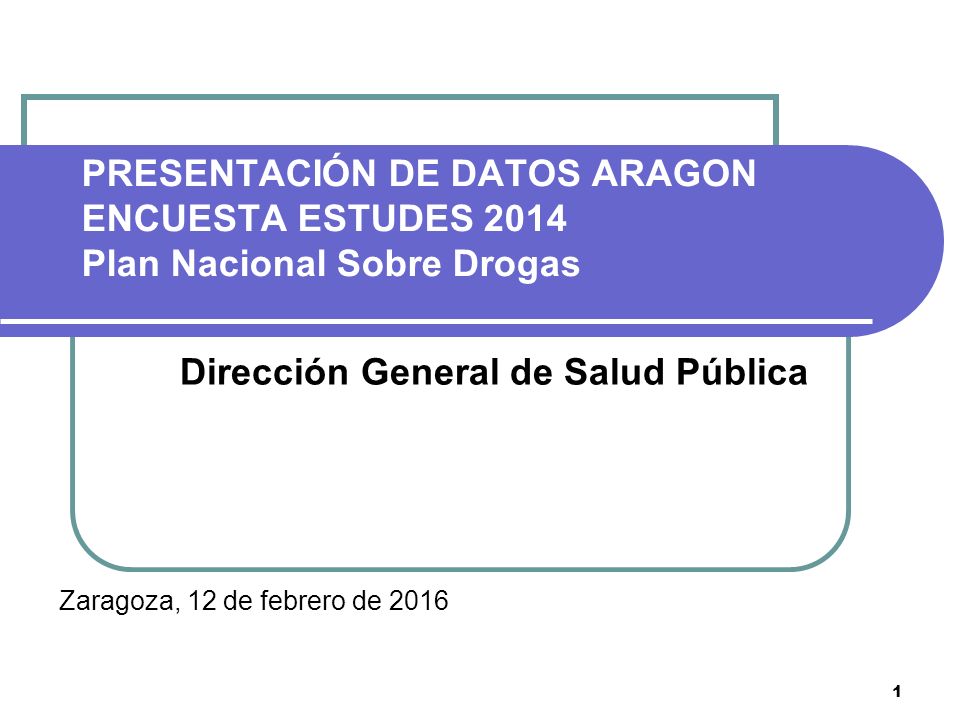 PRESENTACIÓN DE DATOS ARAGON
ENCUESTA ESTUDES 2014
Plan Nacional Sobre Drogas

Dirección General de Salud Pública

Zaragoza, 12 de febrero de 2016

1